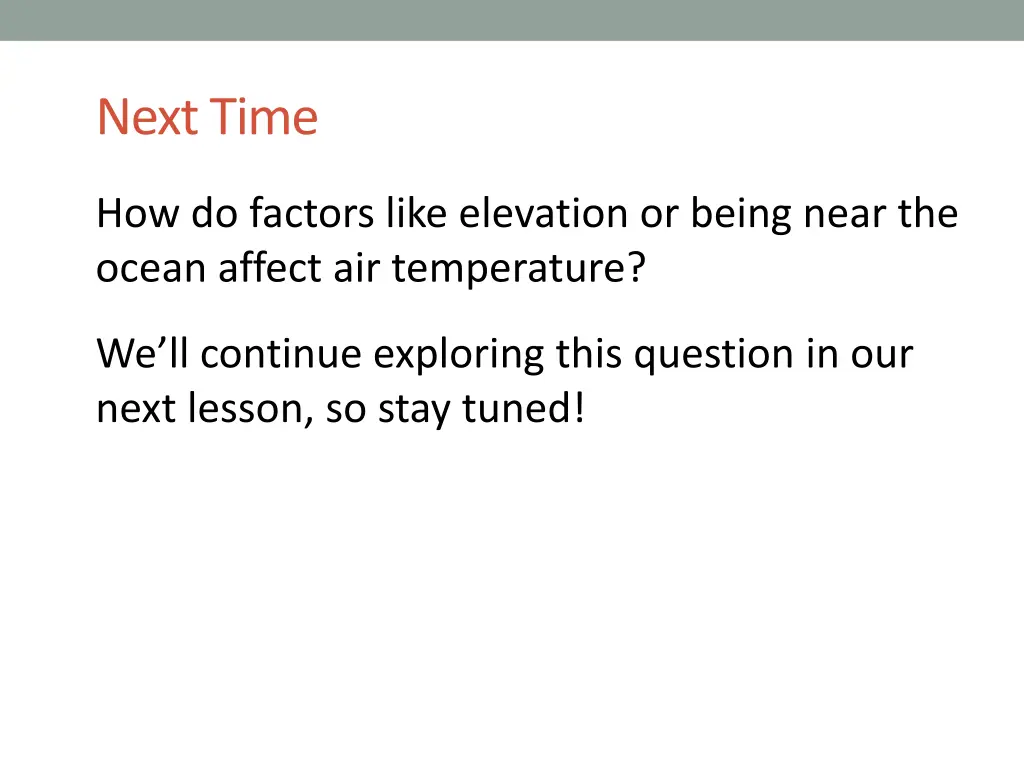 Next Time

How do factors like elevation or being near the ocean affect air temperature?

We’ll continue exploring this question in our next lesson, so stay tuned!